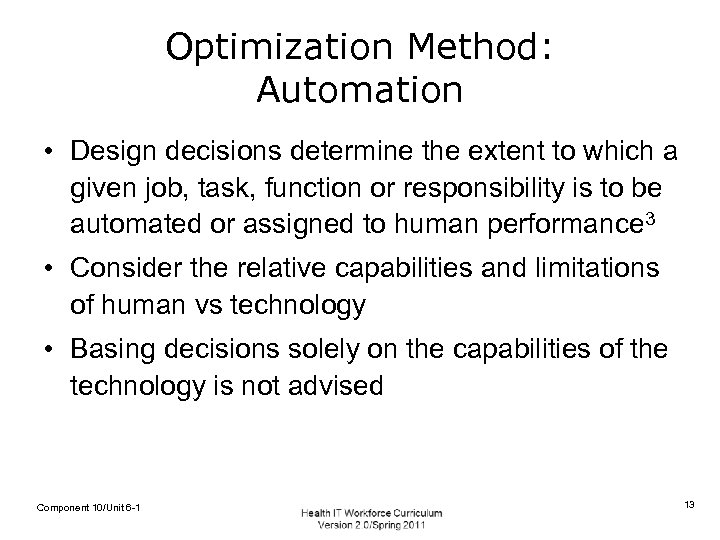 Optimization Method: Automation

• Design decisions determine the extent to which a given job, task, function or responsibility is to be automated or assigned to human performance$^3$

• Consider the relative capabilities and limitations of human vs technology

• Basing decisions solely on the capabilities of the technology is not advised

Component 10/Unit 6-1

Health IT Workforce Curriculum
Version 2.0/Spring 2011

13